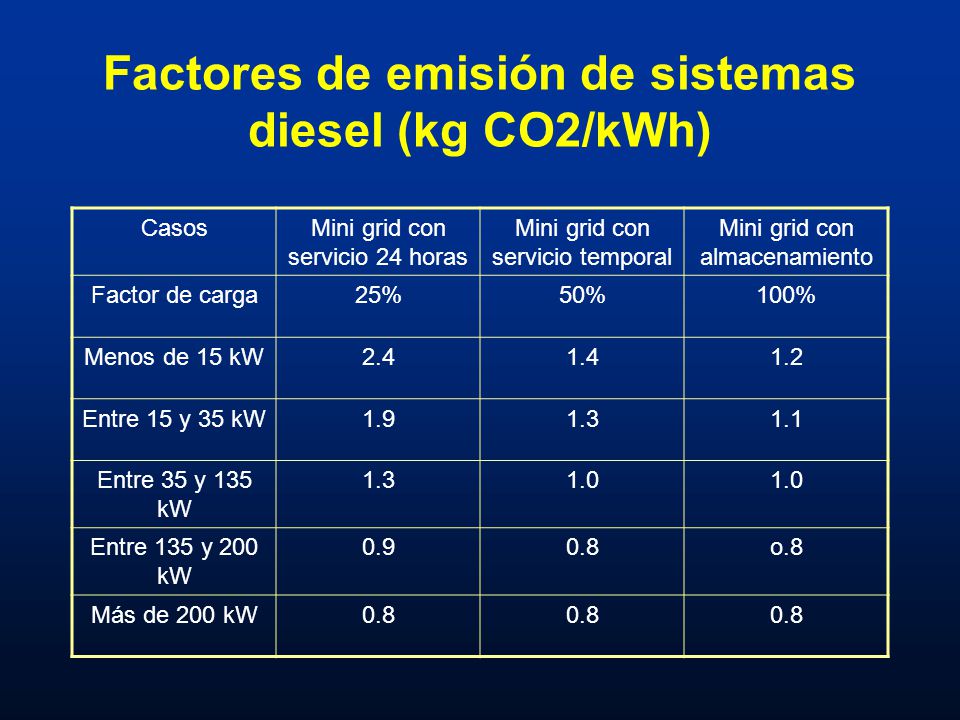 Factores de emisión de sistemas diesel (kg CO2/kWh)

| Casos | Mini grid con servicio 24 horas | Mini grid con servicio temporal | Mini grid con almacenamiento |
|---|---|---|---|
| Factor de carga | 25% | 50% | 100% |
| Menos de 15 kW | 2.4 | 1.4 | 1.2 |
| Entre 15 y 35 kW | 1.9 | 1.3 | 1.1 |
| Entre 35 y 135 kW | 1.3 | 1.0 | 1.0 |
| Entre 135 y 200 kW | 0.9 | 0.8 | o.8 |
| Más de 200 kW | 0.8 | 0.8 | 0.8 |